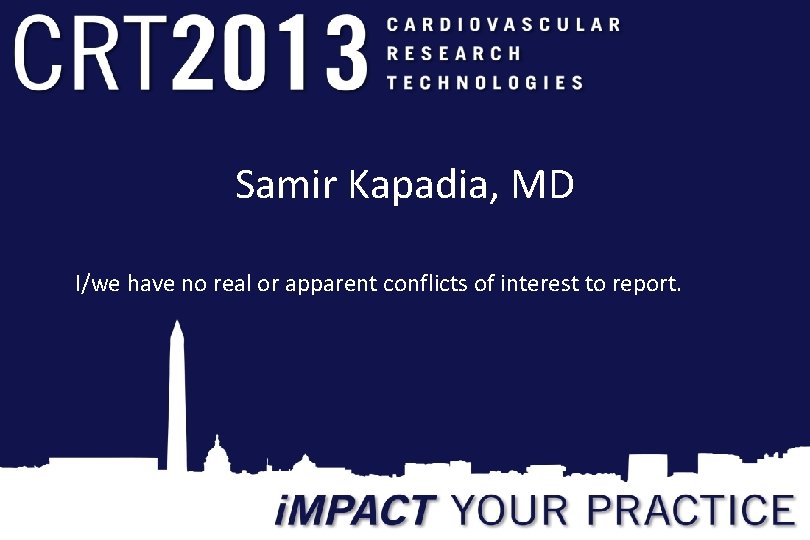 CRT2013 CARDIOVASCULAR RESEARCH TECHNOLOGIES

Samir Kapadia, MD

I/we have no real or apparent conflicts of interest to report.

iMPACT YOUR PRACTICE